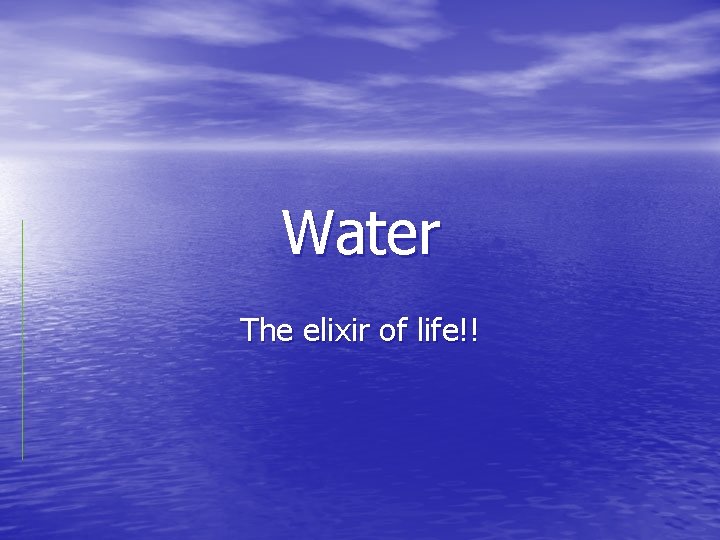 Water

The elixir of life!!